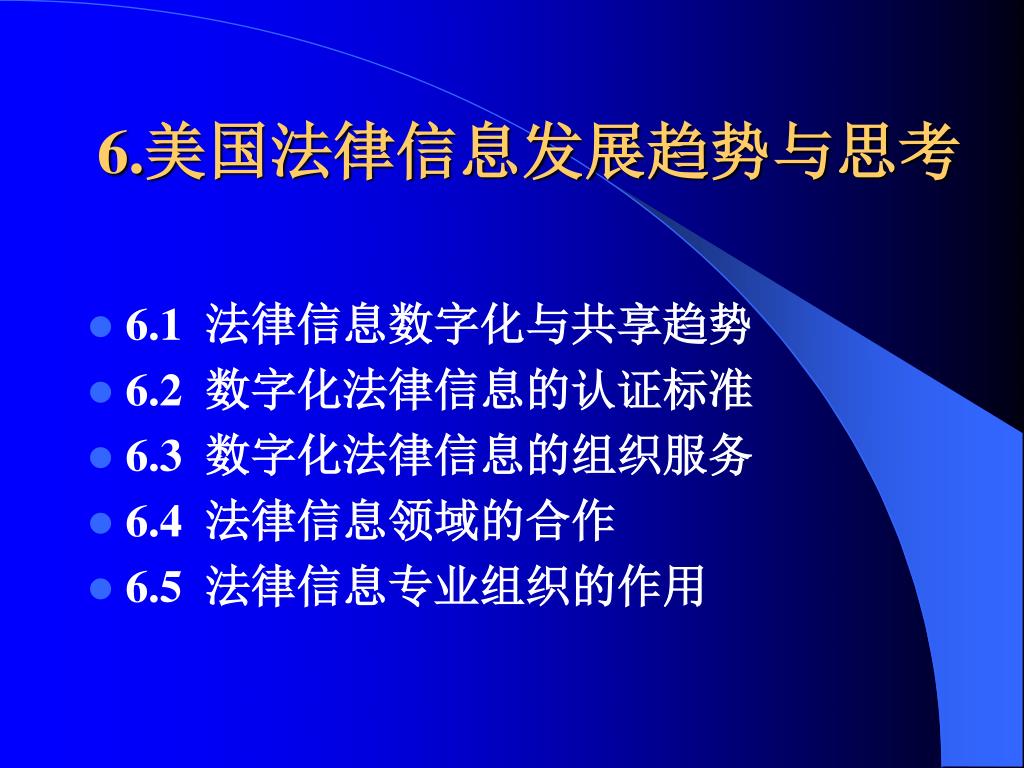 6.美国法律信息发展趋势与思考

- 6.1 法律信息数字化与共享趋势
- 6.2 数字化法律信息的认证标准
- 6.3 数字化法律信息的组织服务
- 6.4 法律信息领域的合作
- 6.5 法律信息专业组织的作用